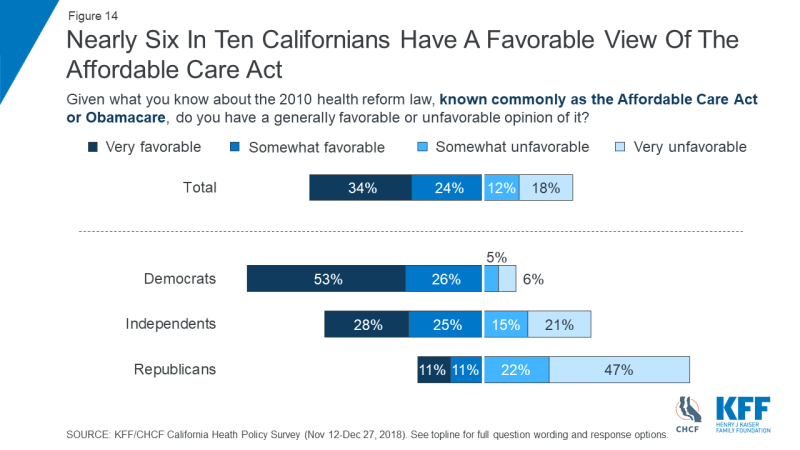 Figure 14

Nearly Six In Ten Californians Have A Favorable View Of The Affordable Care Act

Given what you know about the 2010 health reform law, known commonly as the Affordable Care Act or Obamacare, do you have a generally favorable or unfavorable opinion of it?

Very favorable  Somewhat favorable  Somewhat unfavorable  Very unfavorable

Total 34% 24% 12% 18%

Democrats 53% 26% 5% 6%

Independents 28% 25% 15% 21%

Republicans 11% 11% 22% 47%

SOURCE: KFF/CHCF California Heath Policy Survey (Nov 12-Dec 27, 2018). See topline for full question wording and response options.

CHCF

KFF HENRY J KAISER FAMILY FOUNDATION